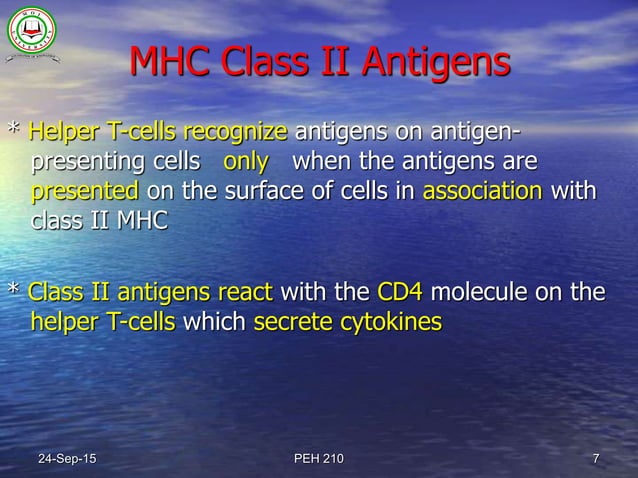 MOI UNIVERSITY

MHC Class II Antigens

* Helper T-cells recognize antigens on antigen-presenting cells only when the antigens are presented on the surface of cells in association with class II MHC

* Class II antigens react with the CD4 molecule on the helper T-cells which secrete cytokines

24-Sep-15

PEH 210

7